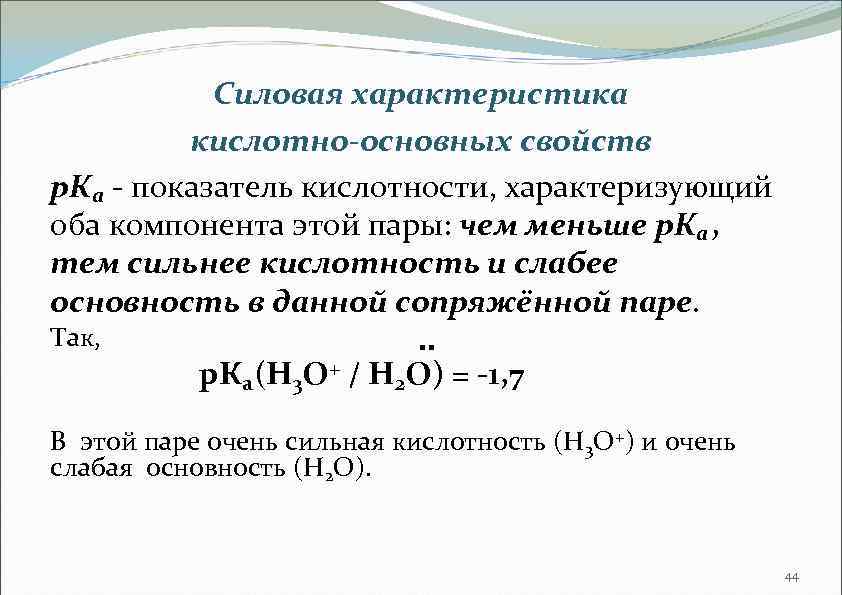 Силовая характеристика кислотно-основных свойств

$pK_a$ - показатель кислотности, характеризующий оба компонента этой пары: чем меньше $pK_a$, тем сильнее кислотность и слабее основность в данной сопряжённой паре.

Так,

$pK_a(H_3O^+ / H_2\ddot{O}) = -1,7$

В этой паре очень сильная кислотность ($H_3O^+$) и очень слабая основность ($H_2O$).

44